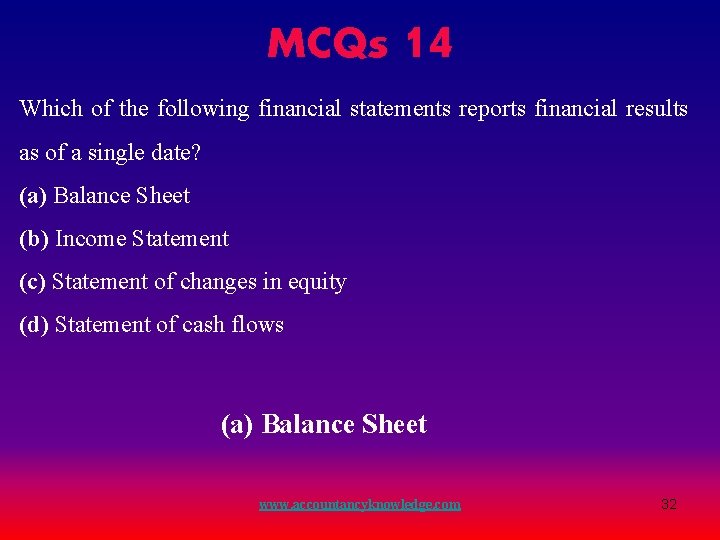 MCQs 14

Which of the following financial statements reports financial results as of a single date?

(a) Balance Sheet

(b) Income Statement

(c) Statement of changes in equity

(d) Statement of cash flows

(a) Balance Sheet

www.accountancyknowledge.com

32